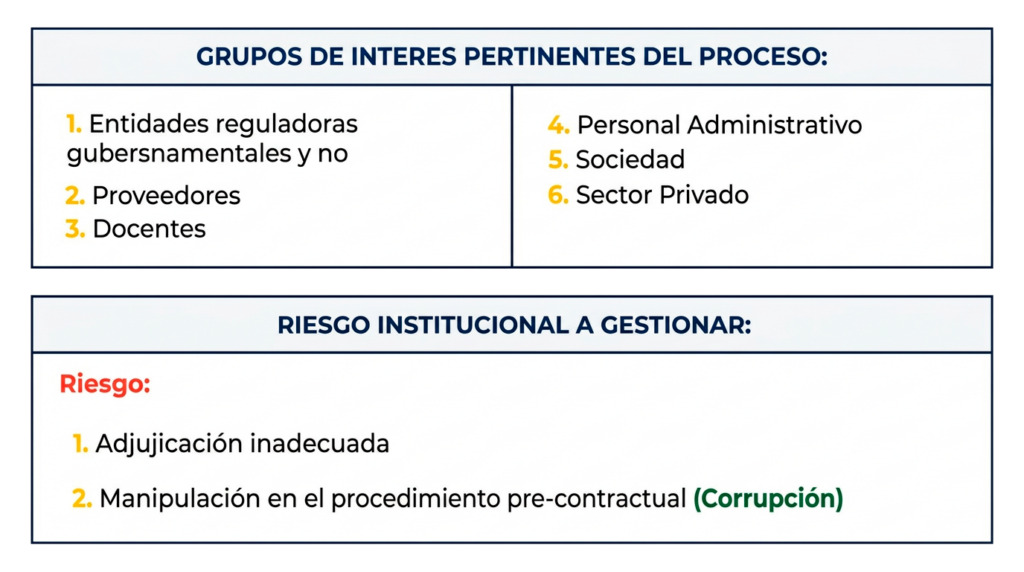 GRUPOS DE INTERES PERTINENTES DEL PROCESO:

1. Entidades reguladoras gubersnamentales y no
2. Proveedores
3. Docentes

4. Personal Administrativo
5. Sociedad
6. Sector Privado

RIESGO INSTITUCIONAL A GESTIONAR:

Riesgo:

1. Adjujicación inadecuada

2. Manipulación en el procedimiento pre-contractual (Corrupción)